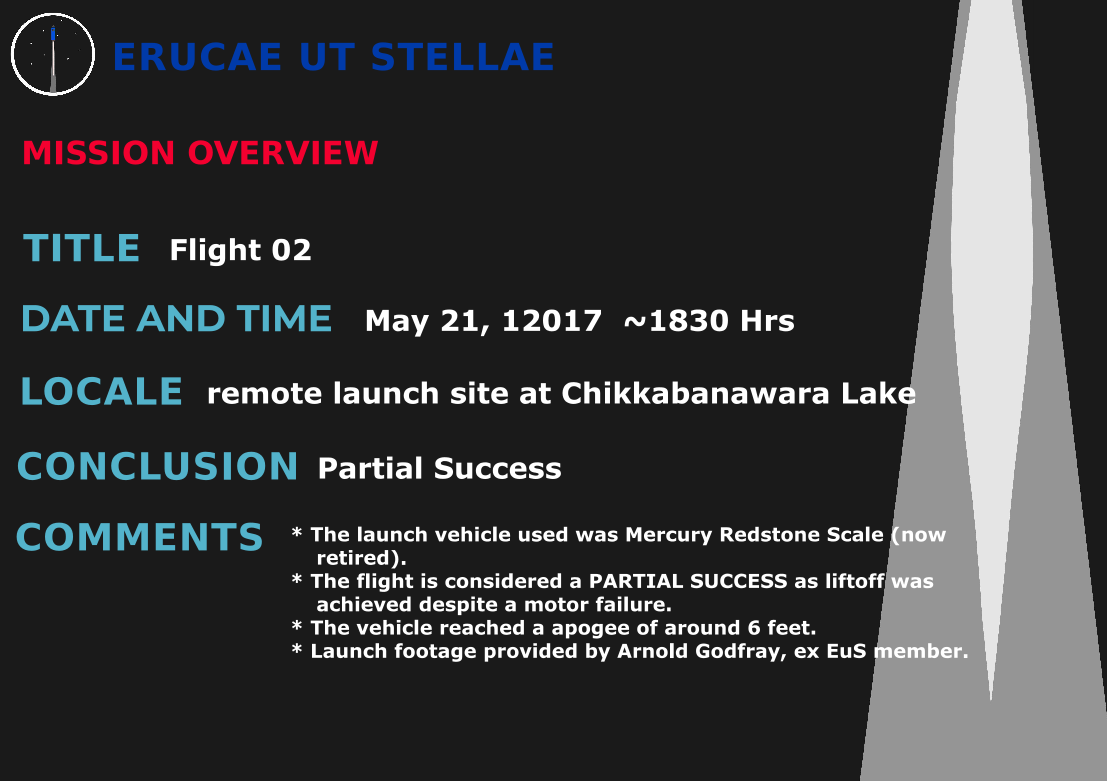 ERUCAE UT STELLAE

MISSION OVERVIEW

TITLE Flight 02

DATE AND TIME May 21, 12017 ~1830 Hrs

LOCALE remote launch site at Chikkabanawara Lake

CONCLUSION Partial Success

COMMENTS * The launch vehicle used was Mercury Redstone Scale (now retired).
* The flight is considered a PARTIAL SUCCESS as liftoff was achieved despite a motor failure.
* The vehicle reached a apogee of around 6 feet.
* Launch footage provided by Arnold Godfray, ex EuS member.